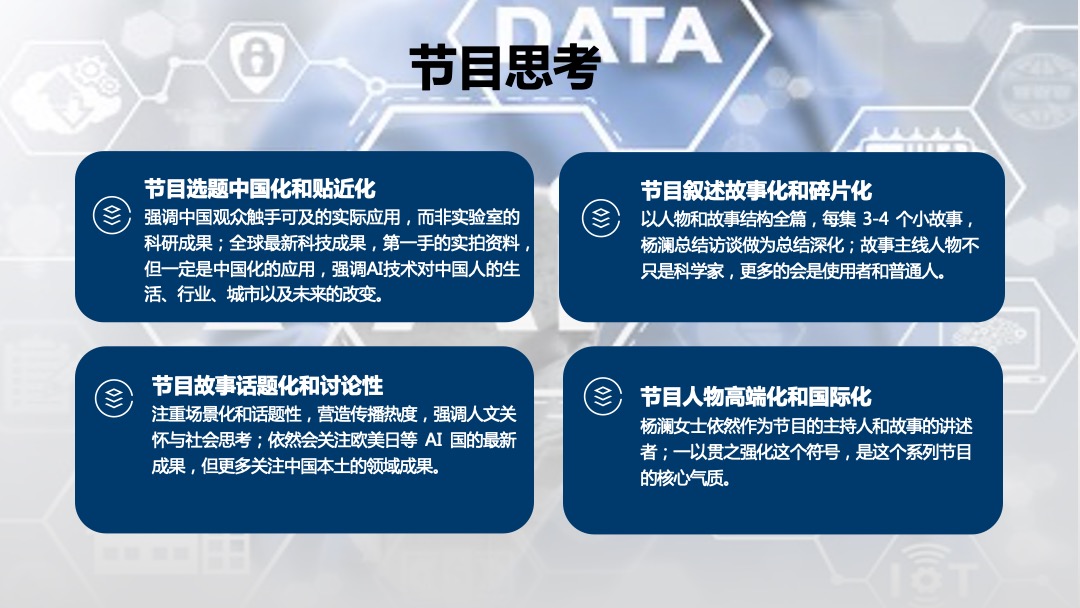 DATA

节目思考

节目选题中国化和贴近化
强调中国观众触手可及的实际应用，而非实验室的科研成果；全球最新科技成果，第一手的实拍资料，但一定是中国化的应用，强调AI技术对中国人的生活、行业、城市以及未来的改变。

节目叙述故事化和碎片化
以人物和故事结构全篇，每集 3-4 个小故事，杨澜总结访谈做为总结深化；故事主线人物不只是科学家，更多的会是使用者和普通人。

节目故事话题化和讨论性
注重场景化和话题性，营造传播热度，强调人文关怀与社会思考；依然会关注欧美日等 AI 国的最新成果，但更多关注中国本土的领域成果。

节目人物高端化和国际化
杨澜女士依然作为节目的主持人和故事的讲述者；一以贯之强化这个符号，是这个系列节目的核心气质。

IOT